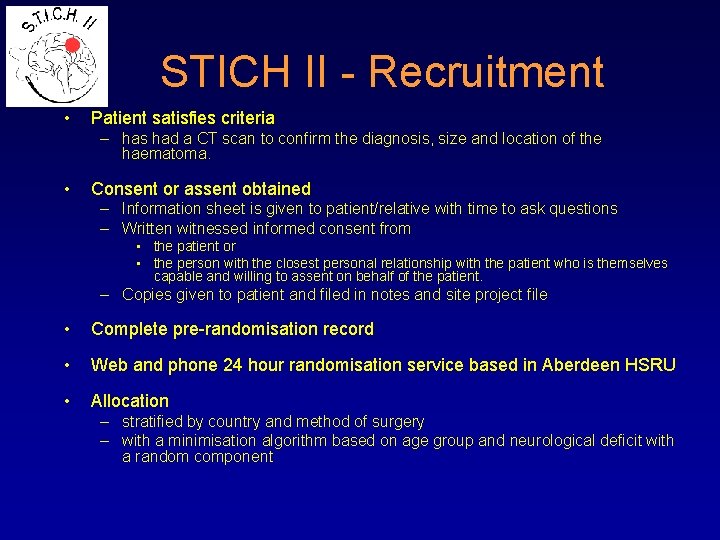 S.T.I.C.H. II

STICH II - Recruitment

• Patient satisfies criteria
– has had a CT scan to confirm the diagnosis, size and location of the haematoma.

• Consent or assent obtained
– Information sheet is given to patient/relative with time to ask questions
– Written witnessed informed consent from
• the patient or
• the person with the closest personal relationship with the patient who is themselves capable and willing to assent on behalf of the patient.
– Copies given to patient and filed in notes and site project file

• Complete pre-randomisation record

• Web and phone 24 hour randomisation service based in Aberdeen HSRU

• Allocation
– stratified by country and method of surgery
– with a minimisation algorithm based on age group and neurological deficit with a random component